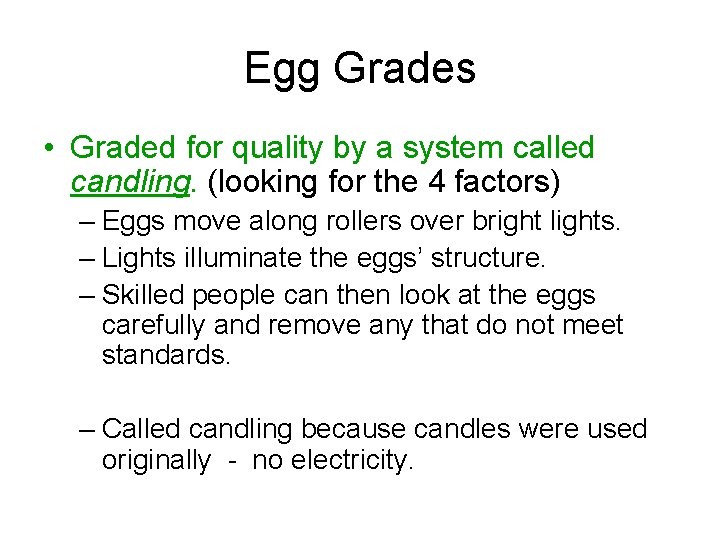 Egg Grades

• Graded for quality by a system called candling. (looking for the 4 factors)
– Eggs move along rollers over bright lights.
– Lights illuminate the eggs' structure.
– Skilled people can then look at the eggs carefully and remove any that do not meet standards.

– Called candling because candles were used originally - no electricity.